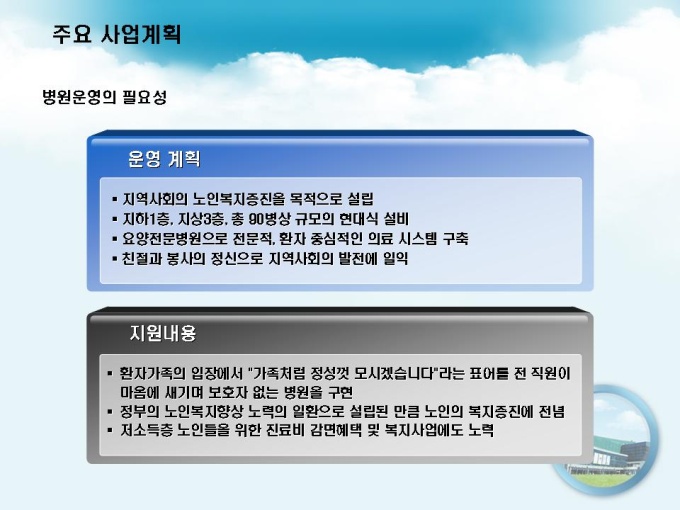 주요 사업계획

병원운영의 필요성

운영 계획

▪ 지역사회의 노인복지증진을 목적으로 설립
▪ 지하1층, 지상3층, 총 90병상 규모의 현대식 설비
▪ 요양전문병원으로 전문적, 환자 중심적인 의료 시스템 구축
▪ 친절과 봉사의 정신으로 지역사회의 발전에 일익

지원내용

▪ 환자가족의 입장에서 "가족처럼 정성껏 모시겠습니다"라는 표어를 전 직원이 마음에 새기며 보호자 없는 병원을 구현
▪ 정부의 노인복지향상 노력의 일환으로 설립된 만큼 노인의 복지증진에 전념
▪ 저소득층 노인들을 위한 진료비 감면혜택 및 복지사업에도 노력